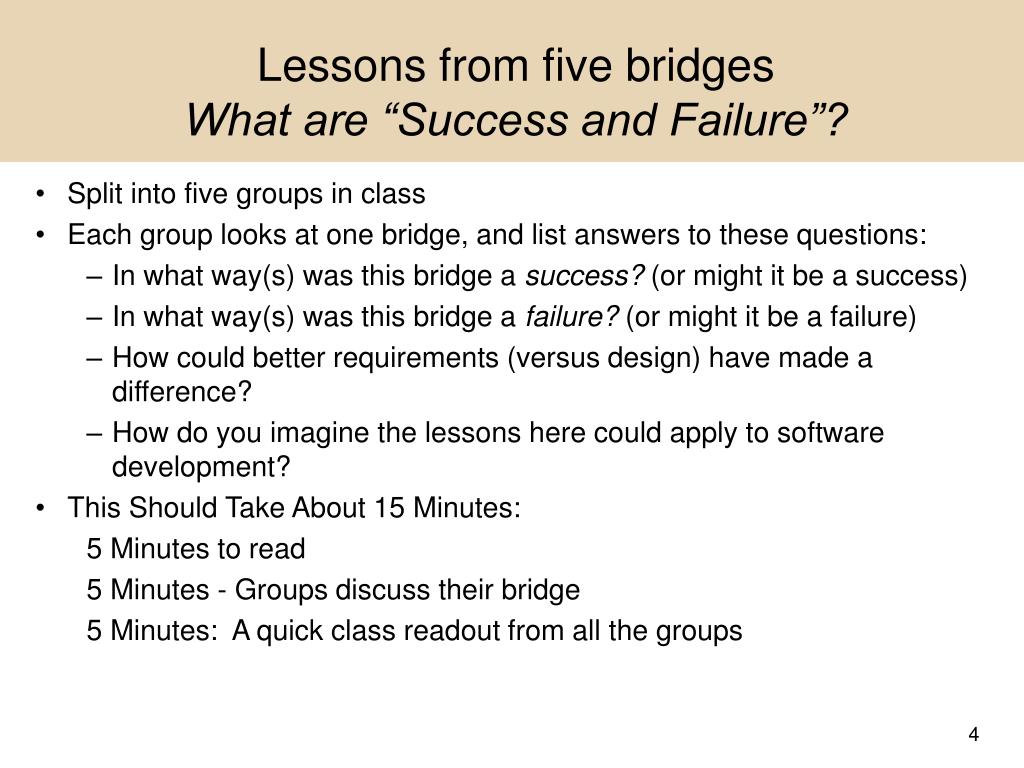 Lessons from five bridges
What are “Success and Failure”?

• Split into five groups in class
• Each group looks at one bridge, and list answers to these questions:
– In what way(s) was this bridge a success? (or might it be a success)
– In what way(s) was this bridge a failure? (or might it be a failure)
– How could better requirements (versus design) have made a difference?
– How do you imagine the lessons here could apply to software development?
• This Should Take About 15 Minutes:
5 Minutes to read
5 Minutes - Groups discuss their bridge
5 Minutes: A quick class readout from all the groups

4